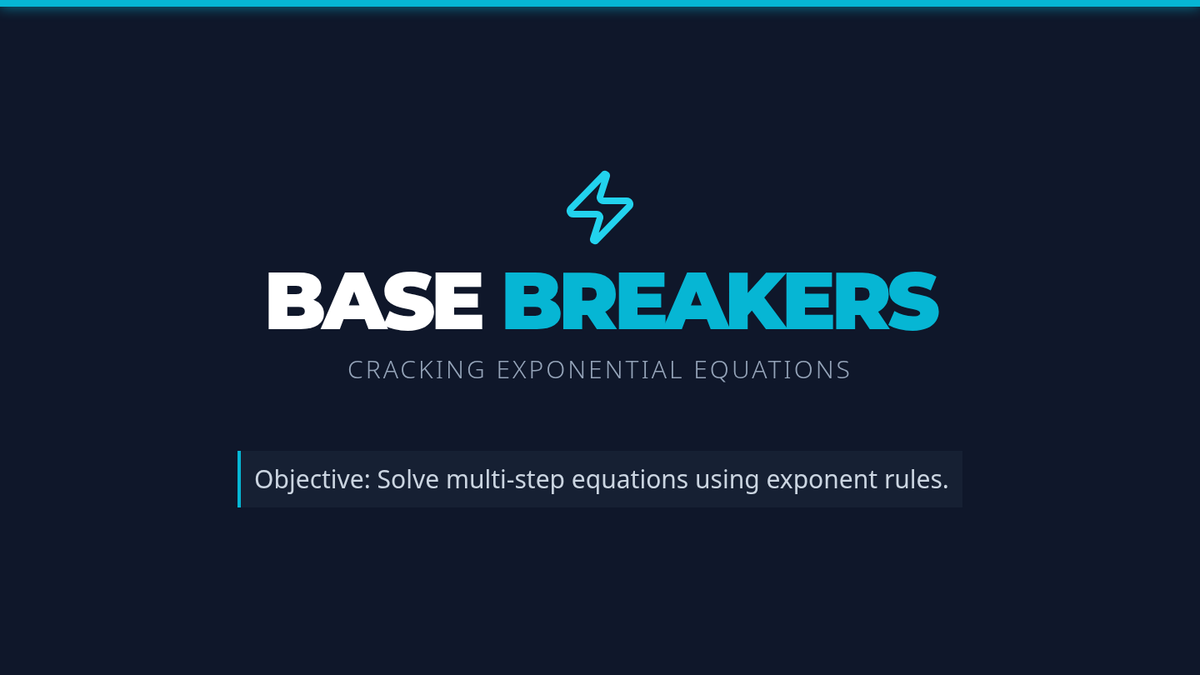 BASE BREAKERS

CRACKING EXPONENTIAL EQUATIONS

Objective: Solve multi-step equations using exponent rules.